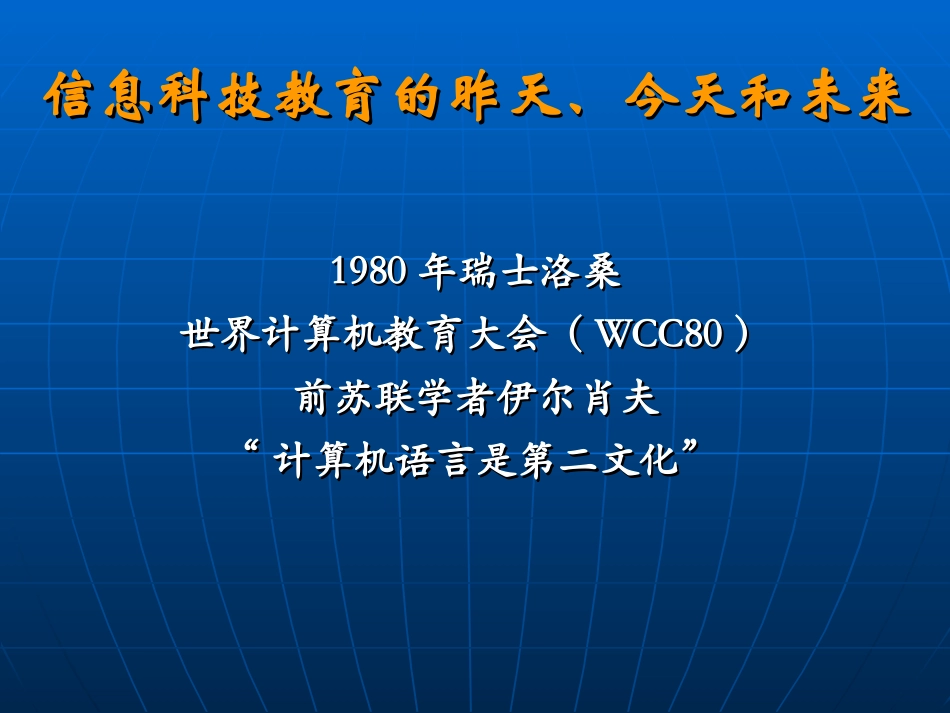 信息科技教育的昨天、今天和未来

1980 年瑞士洛桑
世界计算机教育大会（WCC80）
前苏联学者伊尔肖夫
“计算机语言是第二文化”